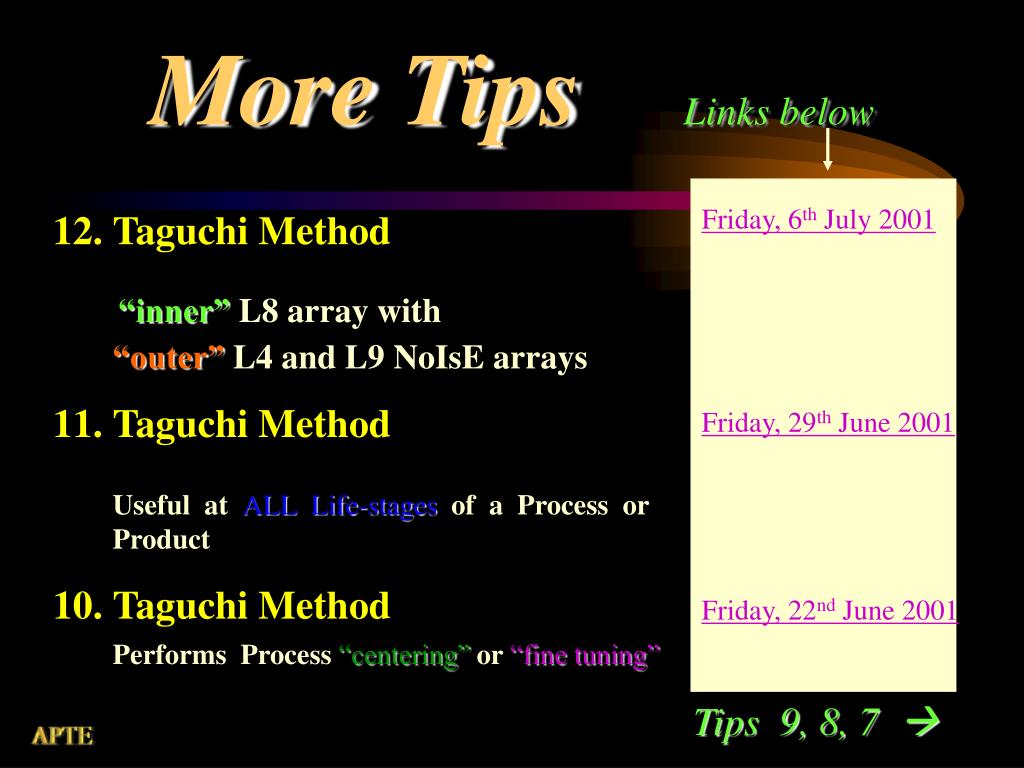 More Tips

Links below

12. Taguchi Method

“inner” L8 array with
“outer” L4 and L9 NoIsE arrays

11. Taguchi Method

Useful at ALL Life-stages of a Process or Product

10. Taguchi Method

Performs Process “centering” or “fine tuning”

Friday, 6$^{th}$ July 2001

Friday, 29$^{th}$ June 2001

Friday, 22$^{nd}$ June 2001

Tips 9, 8, 7 →

APTE